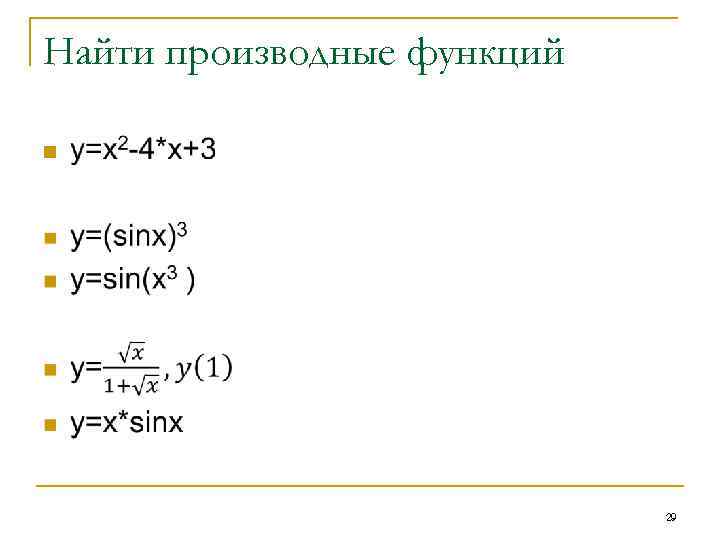 Найти производные функций

- $y=x^2-4*x+3$

- $y=(\sin x)^3$
- $y=\sin(x^3)$

- $y=\frac{\sqrt{x}}{1+\sqrt{x}}, y(1)$
- $y=x*\sin x$

29